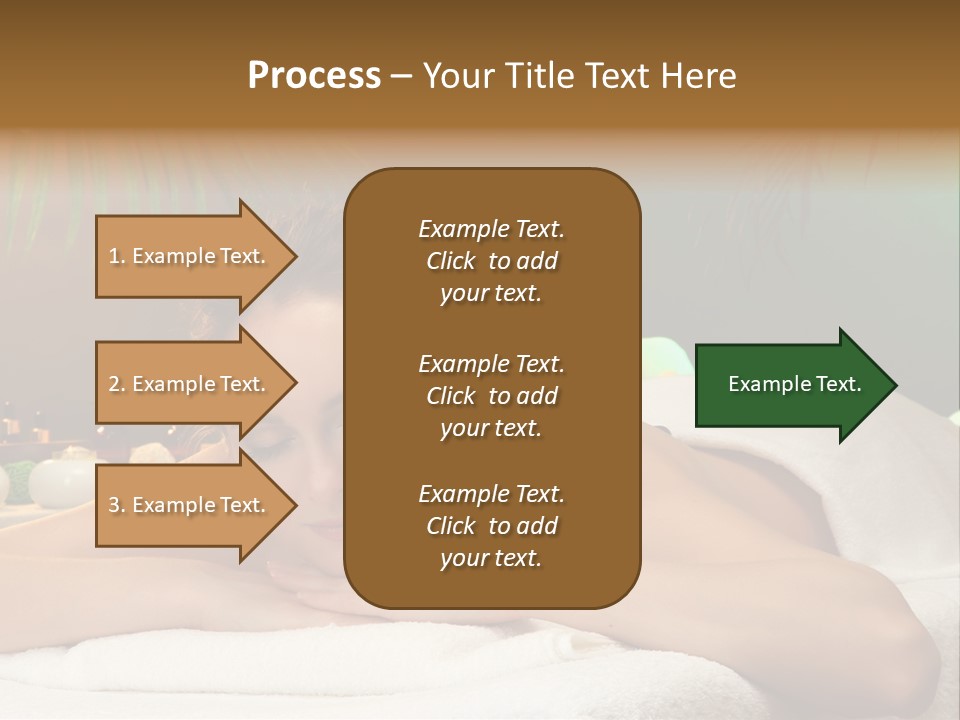 Process – Your Title Text Here

1. Example Text.

2. Example Text.

3. Example Text.

Example Text. Click to add your text.

Example Text. Click to add your text.

Example Text. Click to add your text.

Example Text.